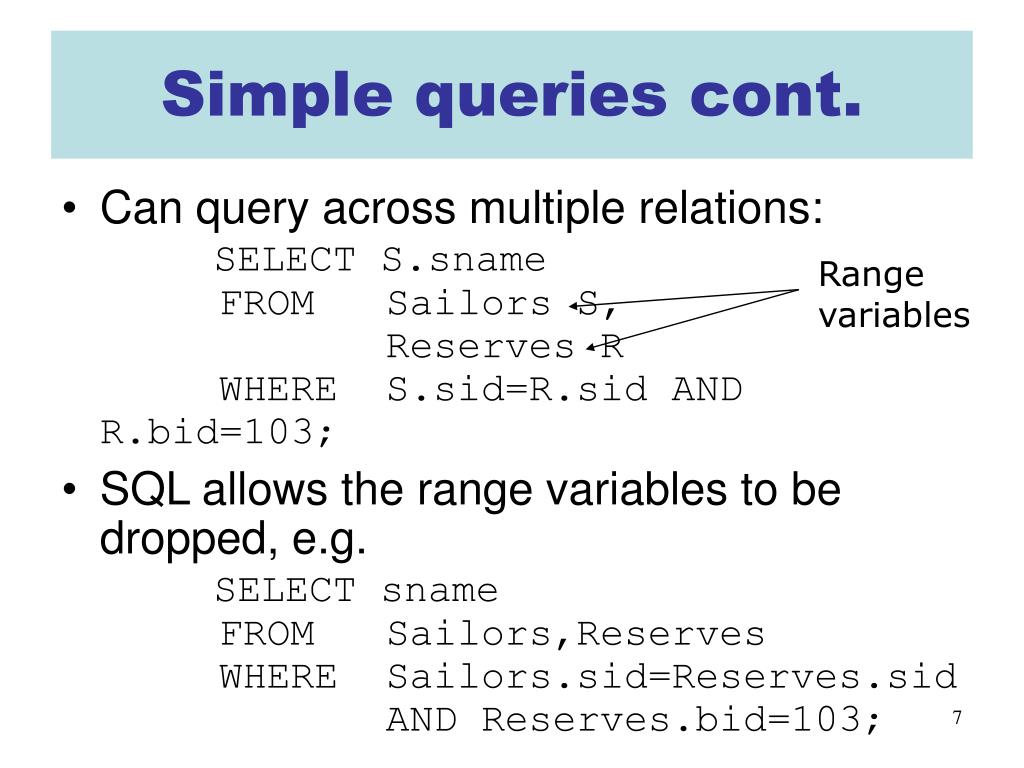 Simple queries cont.

• Can query across multiple relations:

SELECT S.sname
FROM Sailors S,
Reserves R
WHERE S.sid=R.sid AND R.bid=103;

Range variables

• SQL allows the range variables to be dropped, e.g.

SELECT sname
FROM Sailors,Reserves
WHERE Sailors.sid=Reserves.sid
AND Reserves.bid=103;

7